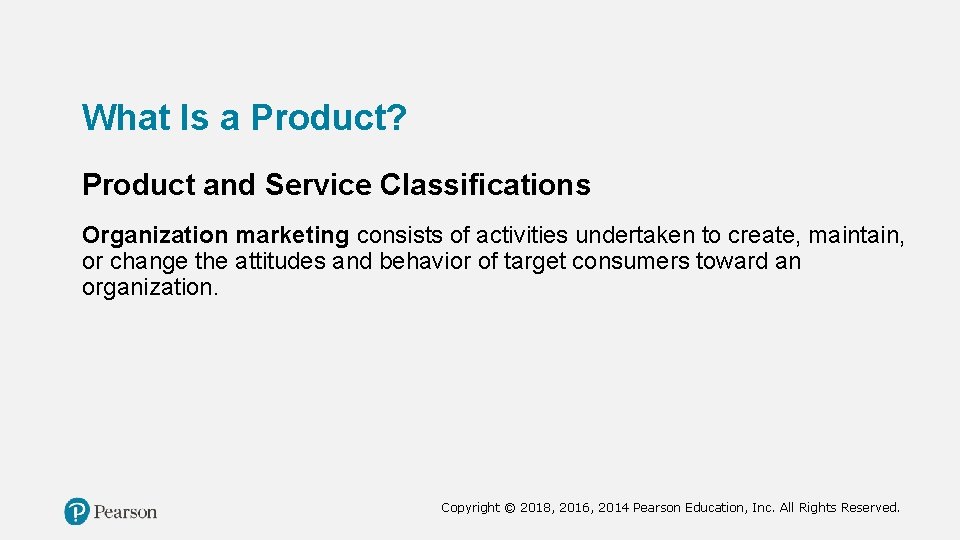 What Is a Product?

Product and Service Classifications

Organization marketing consists of activities undertaken to create, maintain, or change the attitudes and behavior of target consumers toward an organization.

Pearson

Copyright © 2018, 2016, 2014 Pearson Education, Inc. All Rights Reserved.